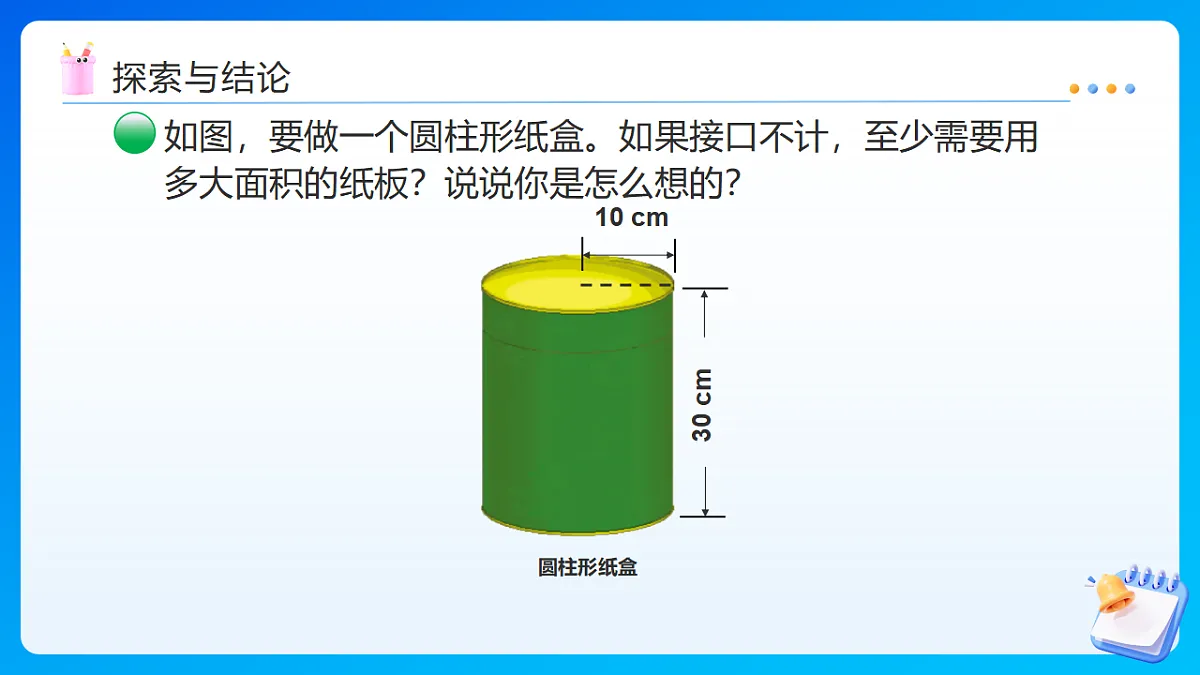 探索与结论

如图，要做一个圆柱形纸盒。如果接口不计，至少需要用多大面积的纸板？说说你是怎么想的？

10 cm

30 cm

圆柱形纸盒